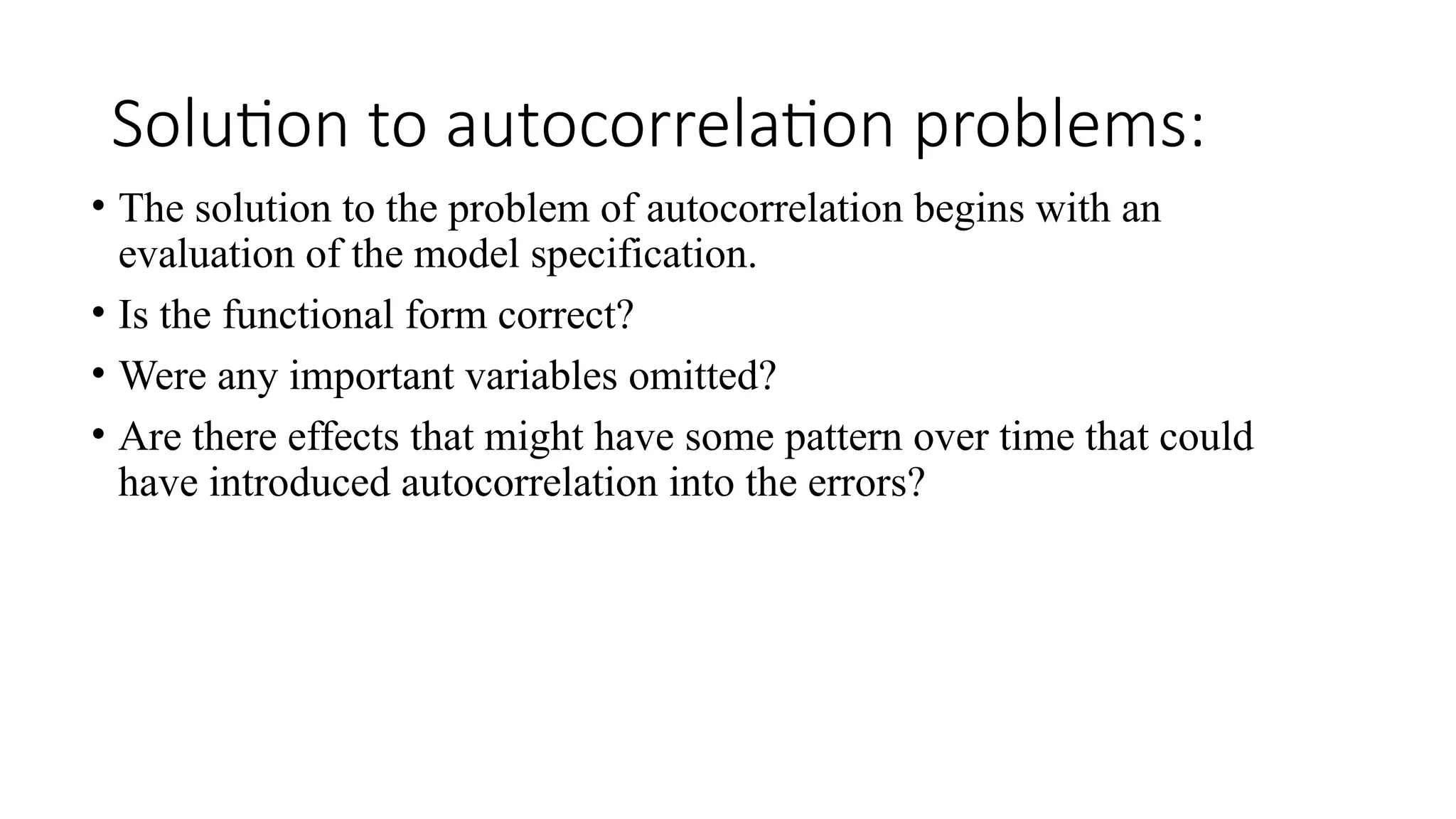 Solution to autocorrelation problems:

• The solution to the problem of autocorrelation begins with an evaluation of the model specification.

• Is the functional form correct?

• Were any important variables omitted?

• Are there effects that might have some pattern over time that could have introduced autocorrelation into the errors?